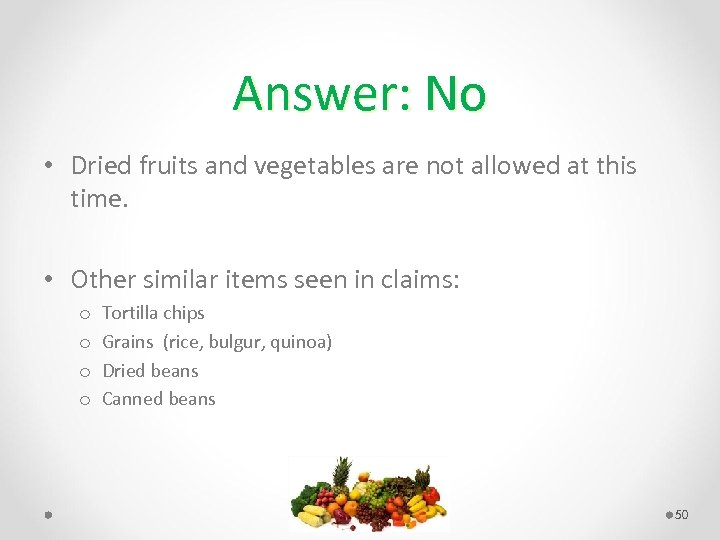 Answer: No

• Dried fruits and vegetables are not allowed at this time.

• Other similar items seen in claims:
o Tortilla chips
o Grains (rice, bulgur, quinoa)
o Dried beans
o Canned beans

50